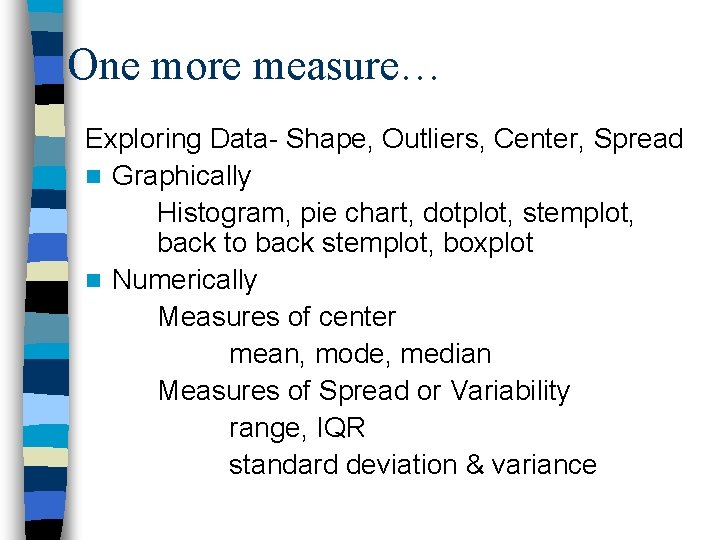 One more measure…

Exploring Data- Shape, Outliers, Center, Spread

Graphically

Histogram, pie chart, dotplot, stemplot, back to back stemplot, boxplot

Numerically

Measures of center

mean, mode, median

Measures of Spread or Variability

range, IQR

standard deviation & variance